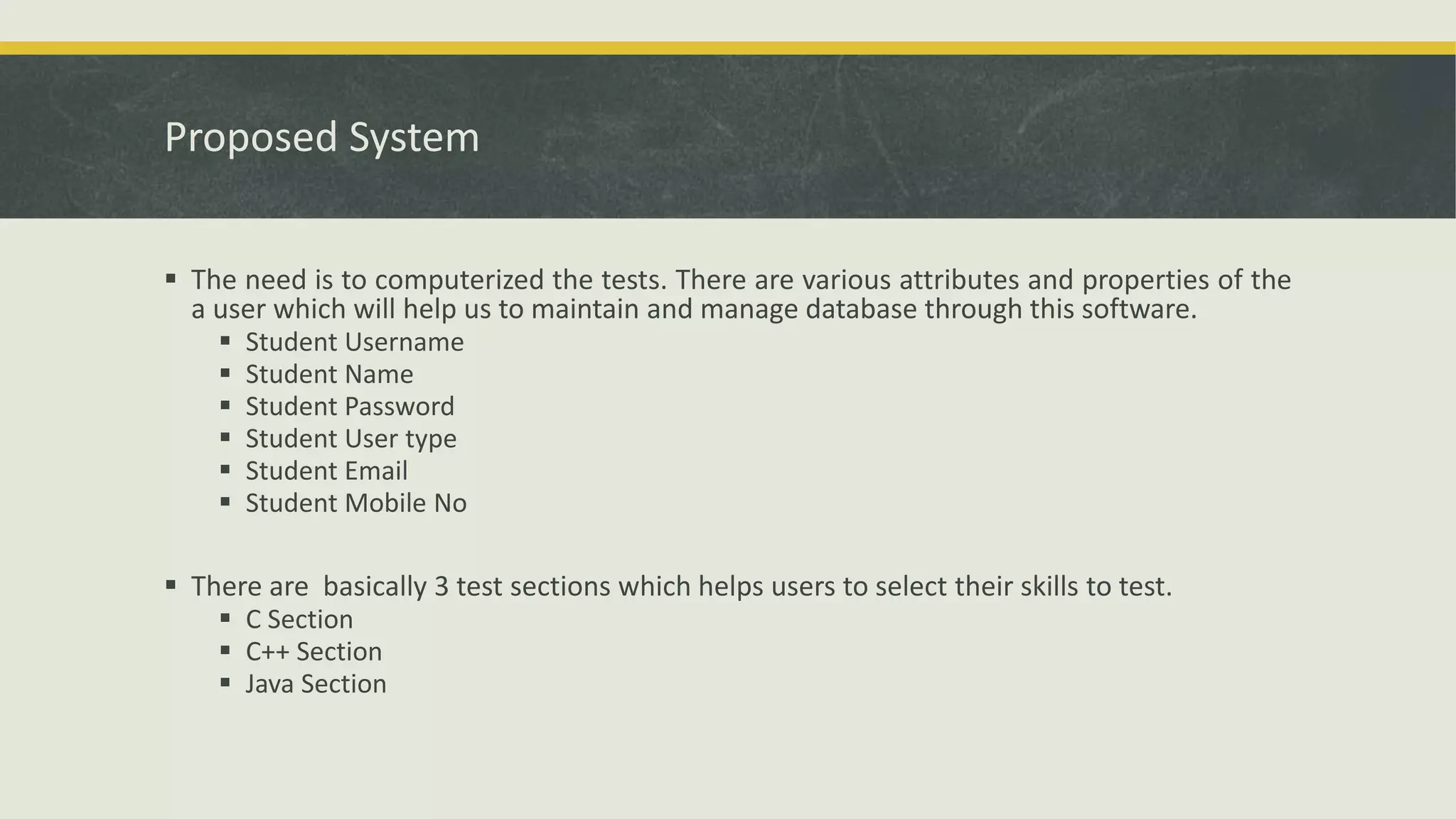 Proposed System

▪ The need is to computerized the tests. There are various attributes and properties of the a user which will help us to maintain and manage database through this software.
▪ Student Username
▪ Student Name
▪ Student Password
▪ Student User type
▪ Student Email
▪ Student Mobile No

▪ There are  basically 3 test sections which helps users to select their skills to test.
▪ C Section
▪ C++ Section
▪ Java Section